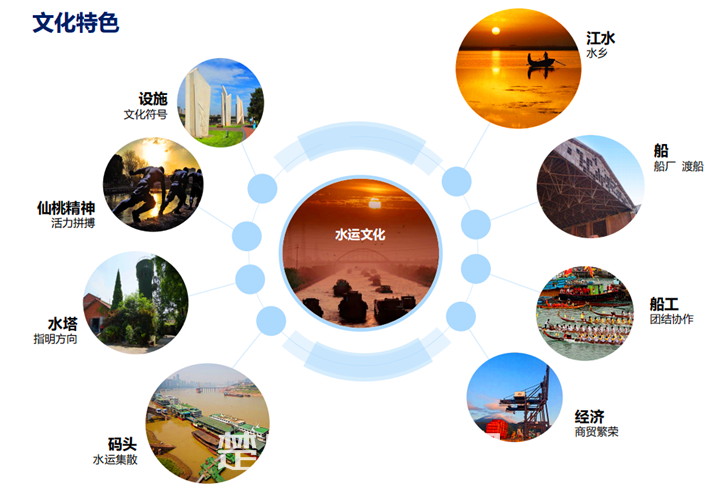 文化特色

设施
文化符号

仙桃精神
活力拼搏

水塔
指明方向

码头
水运集散

水运文化

江水
水乡

船
船厂 渡船

船工
团结协作

经济
商贸繁荣